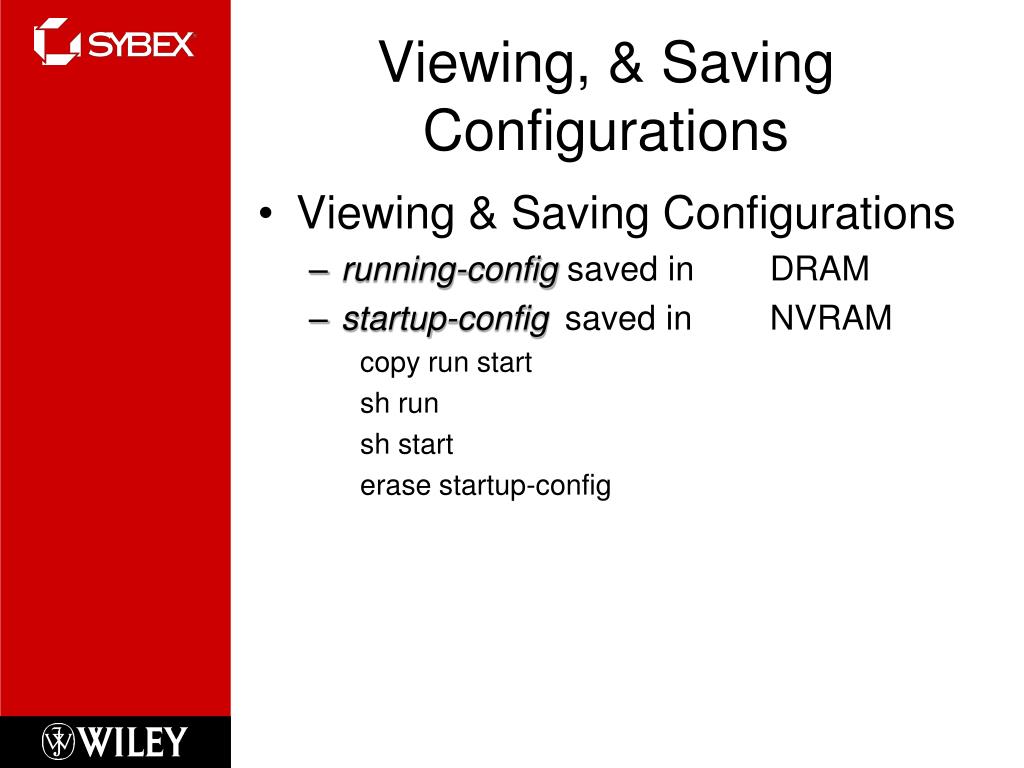 SYBEX

Viewing, & Saving Configurations

• Viewing & Saving Configurations
– running-config saved in DRAM
– startup-config saved in NVRAM
copy run start
sh run
sh start
erase startup-config

WILEY